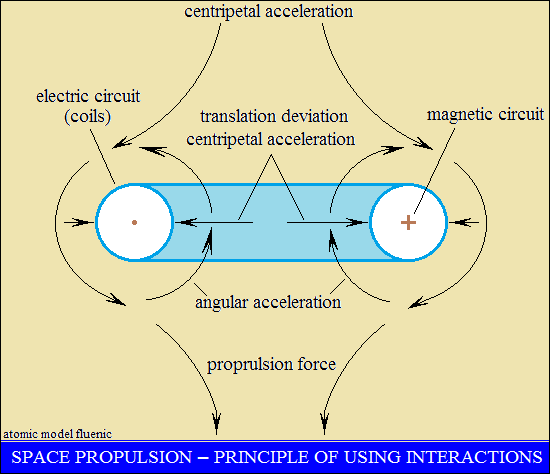 centripetal acceleration

electric circuit (coils)

translation deviation centripetal acceleration

magnetic circuit

+

angular acceleration

proprulsion force

atomic model fluenic

SPACE PROPULSION – PRINCIPLE OF USING INTERACTIONS